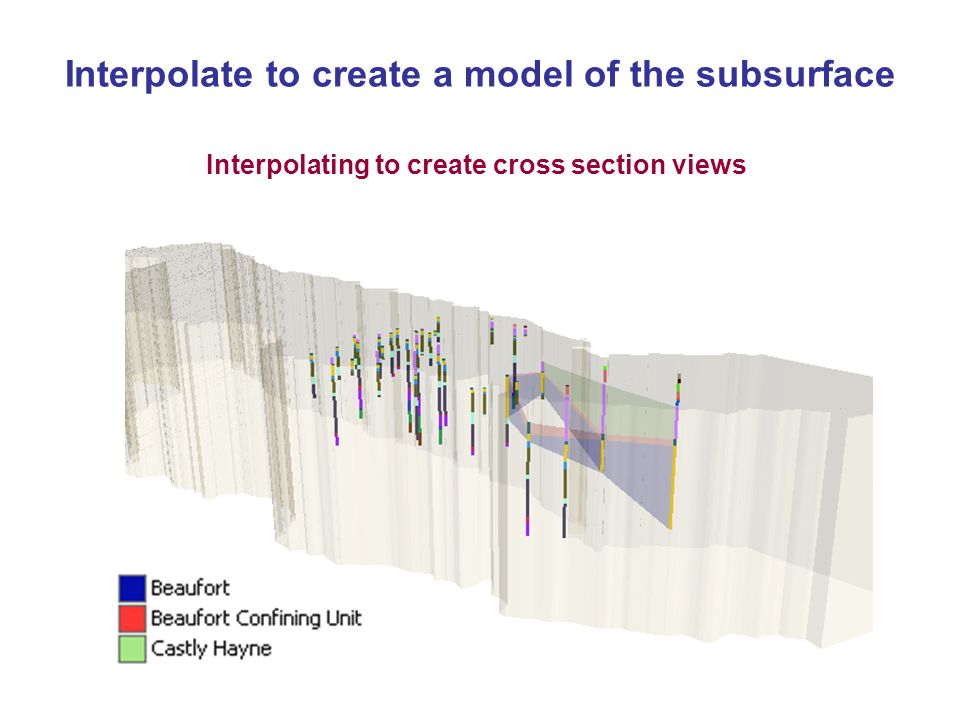 Interpolate to create a model of the subsurface

Interpolating to create cross section views

Beaufort
Beaufort Confining Unit
Castly Hayne